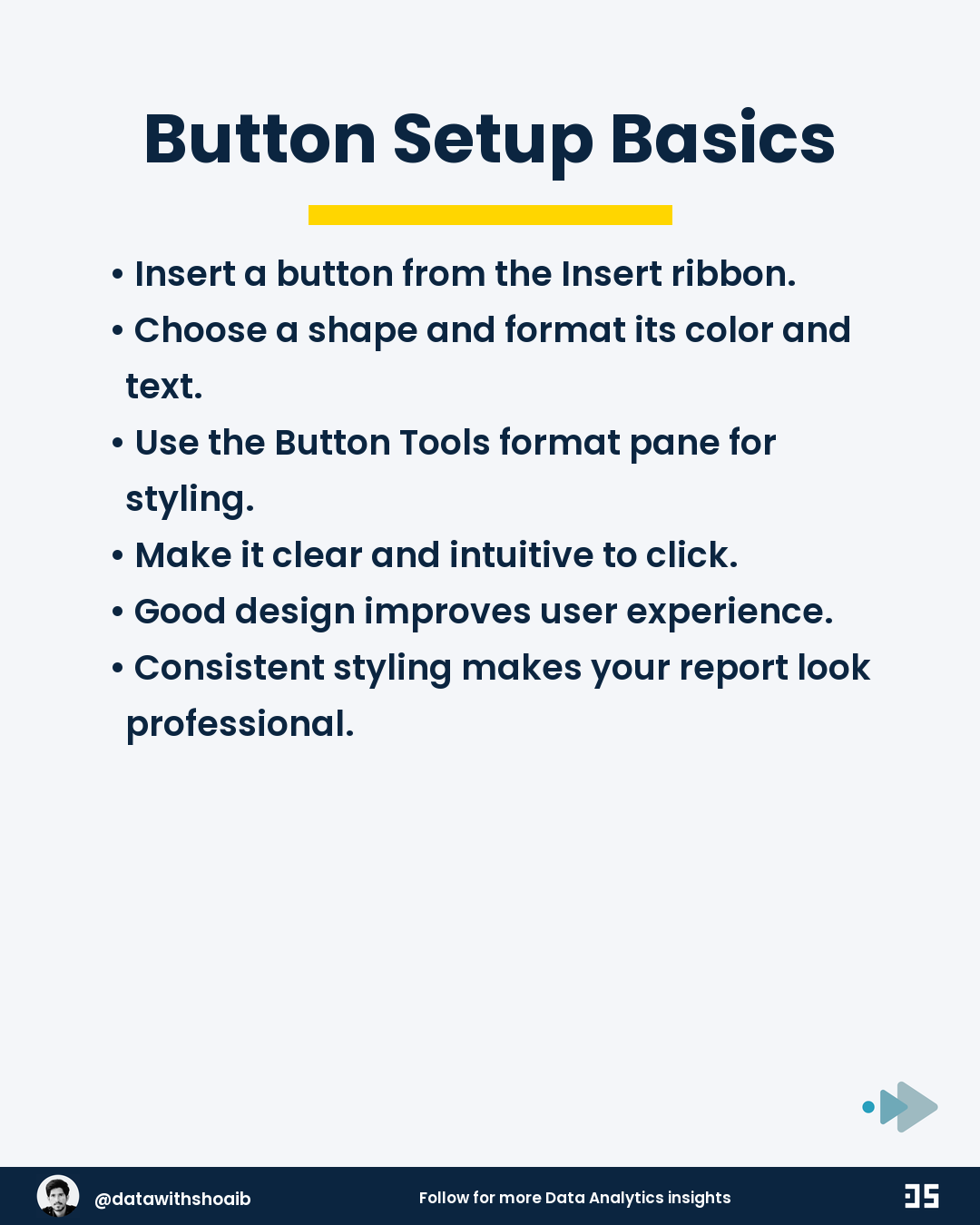 Button Setup Basics

• Insert a button from the Insert ribbon.
• Choose a shape and format its color and text.
• Use the Button Tools format pane for styling.
• Make it clear and intuitive to click.
• Good design improves user experience.
• Consistent styling makes your report look professional.

@datawithshoaib

Follow for more Data Analytics insights

DS